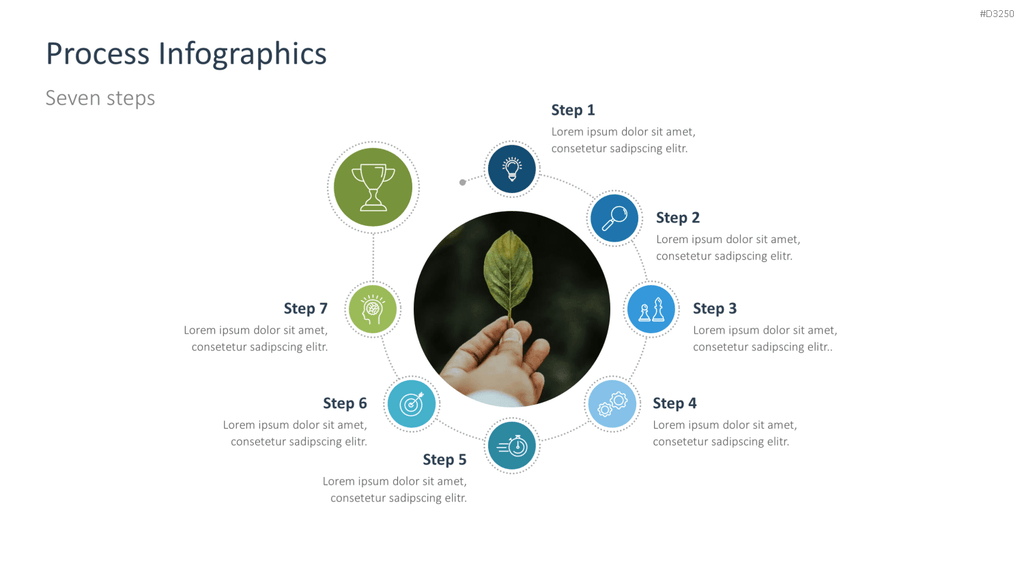 #D3250

Process Infographics

Seven steps

Step 1
Lorem ipsum dolor sit amet, consetetur sadipscing elitr.

Step 2
Lorem ipsum dolor sit amet, consetetur sadipscing elitr.

Step 3
Lorem ipsum dolor sit amet, consetetur sadipscing elitr..

Step 4
Lorem ipsum dolor sit amet, consetetur sadipscing elitr.

Step 5
Lorem ipsum dolor sit amet, consetetur sadipscing elitr.

Step 6
Lorem ipsum dolor sit amet, consetetur sadipscing elitr.

Step 7
Lorem ipsum dolor sit amet, consetetur sadipscing elitr.